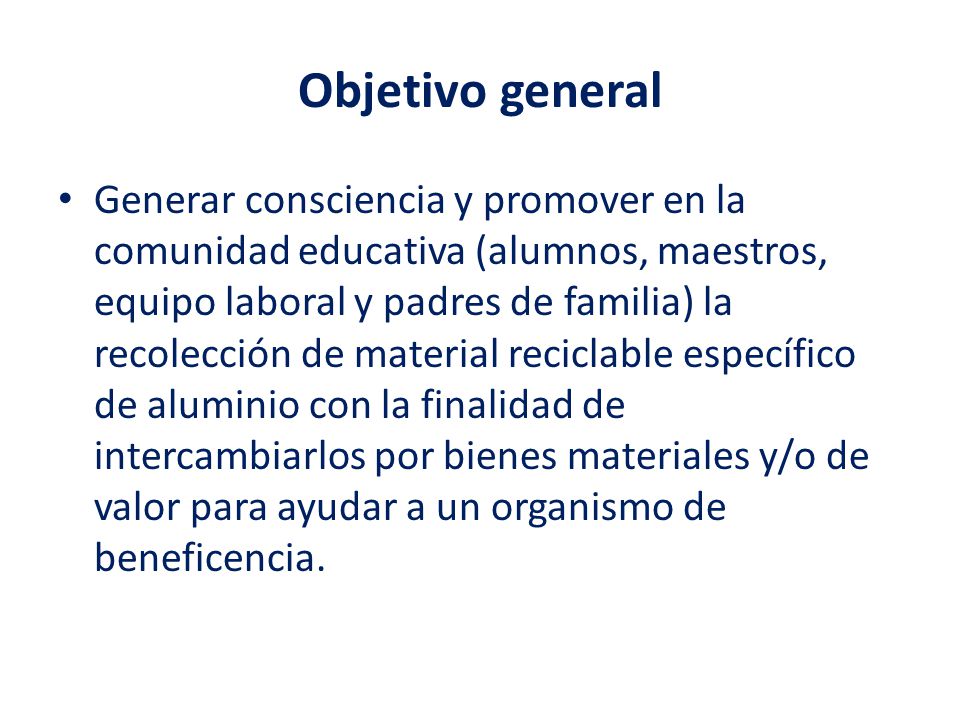 Objetivo general

• Generar consciencia y promover en la comunidad educativa (alumnos, maestros, equipo laboral y padres de familia) la recolección de material reciclable específico de aluminio con la finalidad de intercambiarlos por bienes materiales y/o de valor para ayudar a un organismo de beneficencia.